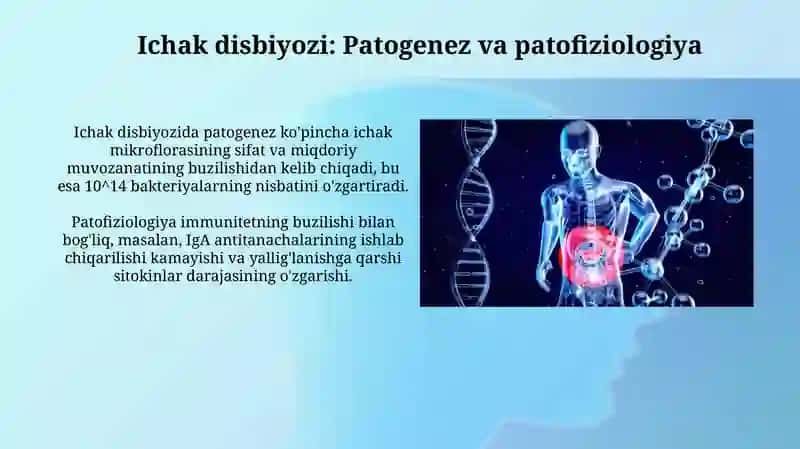 Ichak disbiyozi: Patogenez va patofiziologiya

Ichak disbiyozida patogenez ko'pincha ichak mikroflorasining sifat va miqdoriy muvozanatining buzilishidan kelib chiqadi, bu esa 10^14 bakteriyalarning nisbatini o'zgartiradi.

Patofiziologiya immunitetning buzilishi bilan bog'liq, masalan, IgA antitanachalarining ishlab chiqarilishi kamayishi va yallig'lanishga qarshi sitokinlar darajasining o'zgarishi.